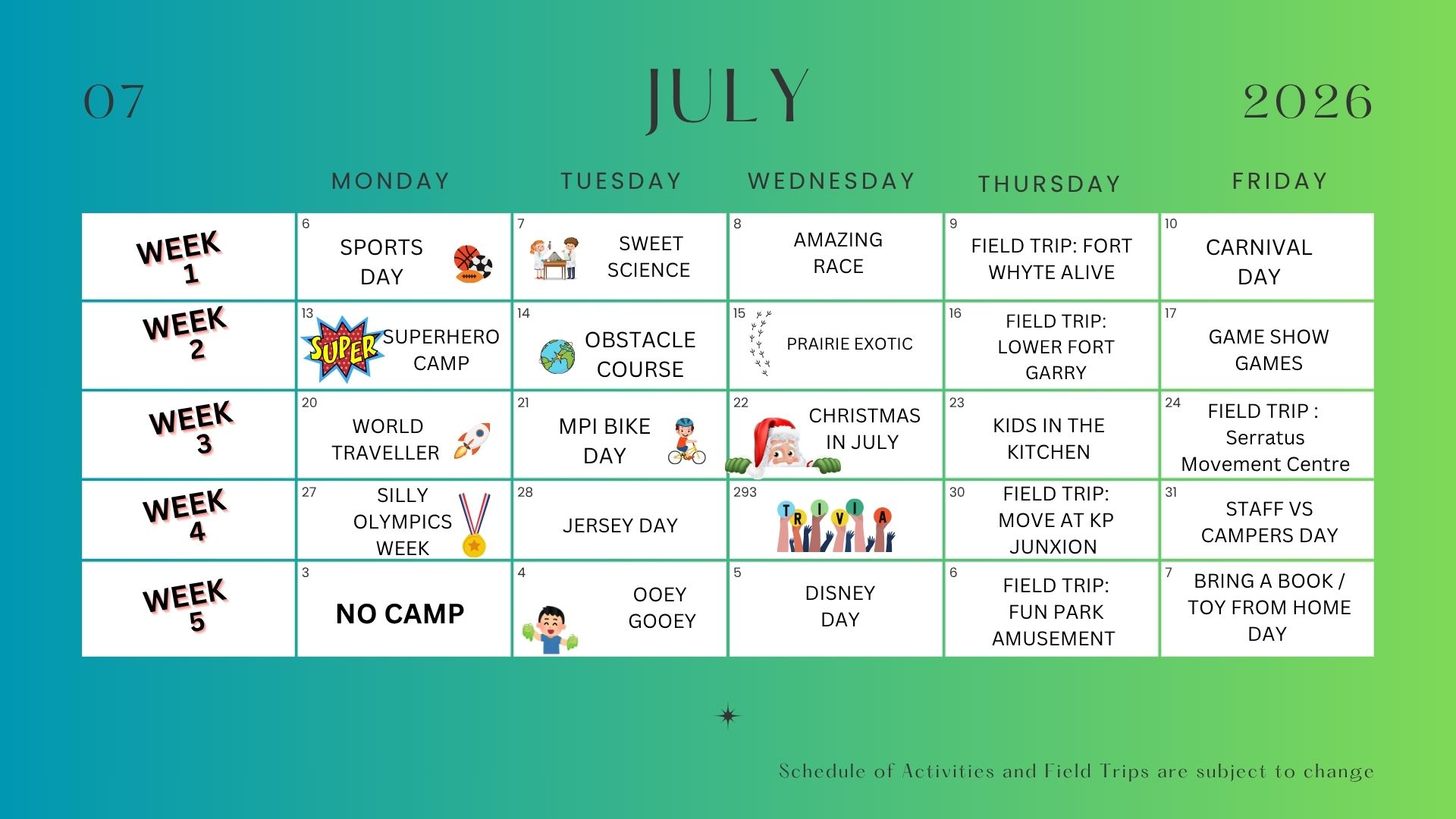 07 JULY 2026

|  | MONDAY | TUESDAY | WEDNESDAY | THURSDAY | FRIDAY |
|---|---|---|---|---|---|
| WEEK 1 | 6 SPORTS DAY | 7 SWEET SCIENCE | 8 AMAZING RACE | 9 FIELD TRIP: FORT WHYTE ALIVE | 10 CARNIVAL DAY |
| WEEK 2 | 13 SUPER SUPERHERO CAMP | 14 OBSTACLE COURSE | 15 PRAIRIE EXOTIC | 16 FIELD TRIP: LOWER FORT GARRY | 17 GAME SHOW GAMES |
| WEEK 3 | 20 WORLD TRAVELLER | 21 MPI BIKE DAY | 22 CHRISTMAS IN JULY | 23 KIDS IN THE KITCHEN | 24 FIELD TRIP : Serratus Movement Centre |
| WEEK 4 | 27 SILLY OLYMPICS WEEK | 28 JERSEY DAY | 293 TRIVIA | 30 FIELD TRIP: MOVE AT KP JUNXION | 31 STAFF VS CAMPERS DAY |
| WEEK 5 | 3 NO CAMP | 4 OOEY GOOEY | 5 DISNEY DAY | 6 FIELD TRIP: FUN PARK AMUSEMENT | 7 BRING A BOOK / TOY FROM HOME DAY |

Schedule of Activities and Field Trips are subject to change